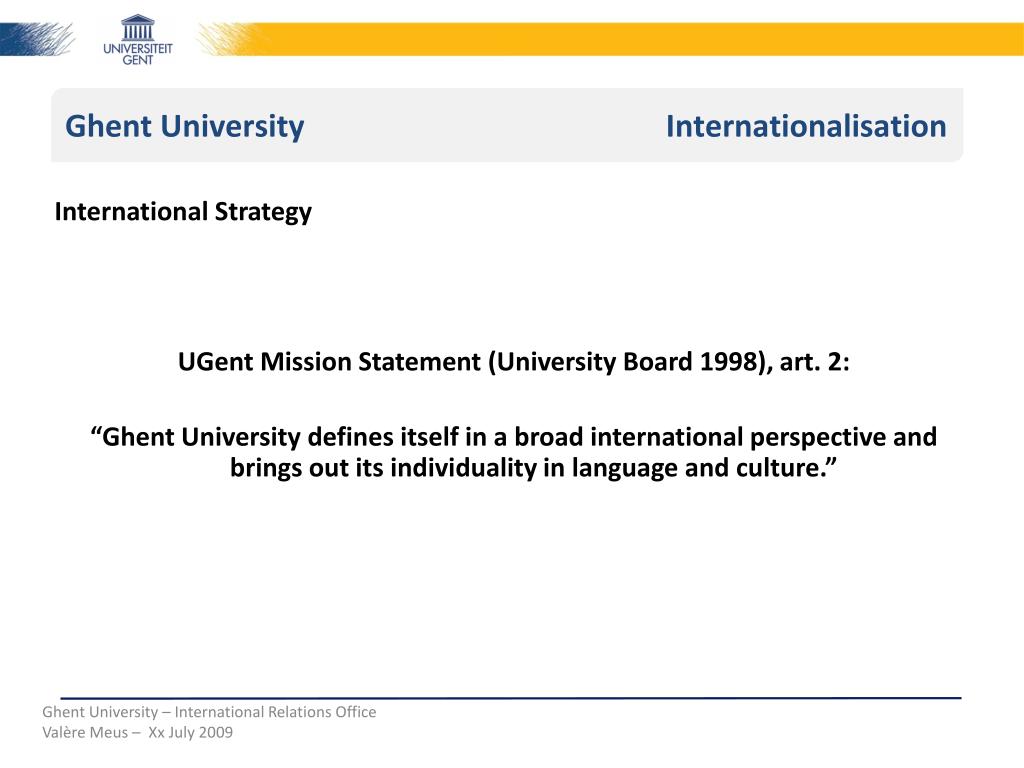 UNIVERSITEIT GENT

Ghent University Internationalisation

International Strategy

UGent Mission Statement (University Board 1998), art. 2:

“Ghent University defines itself in a broad international perspective and brings out its individuality in language and culture.”

Ghent University – International Relations Office
Valère Meus – Xx July 2009